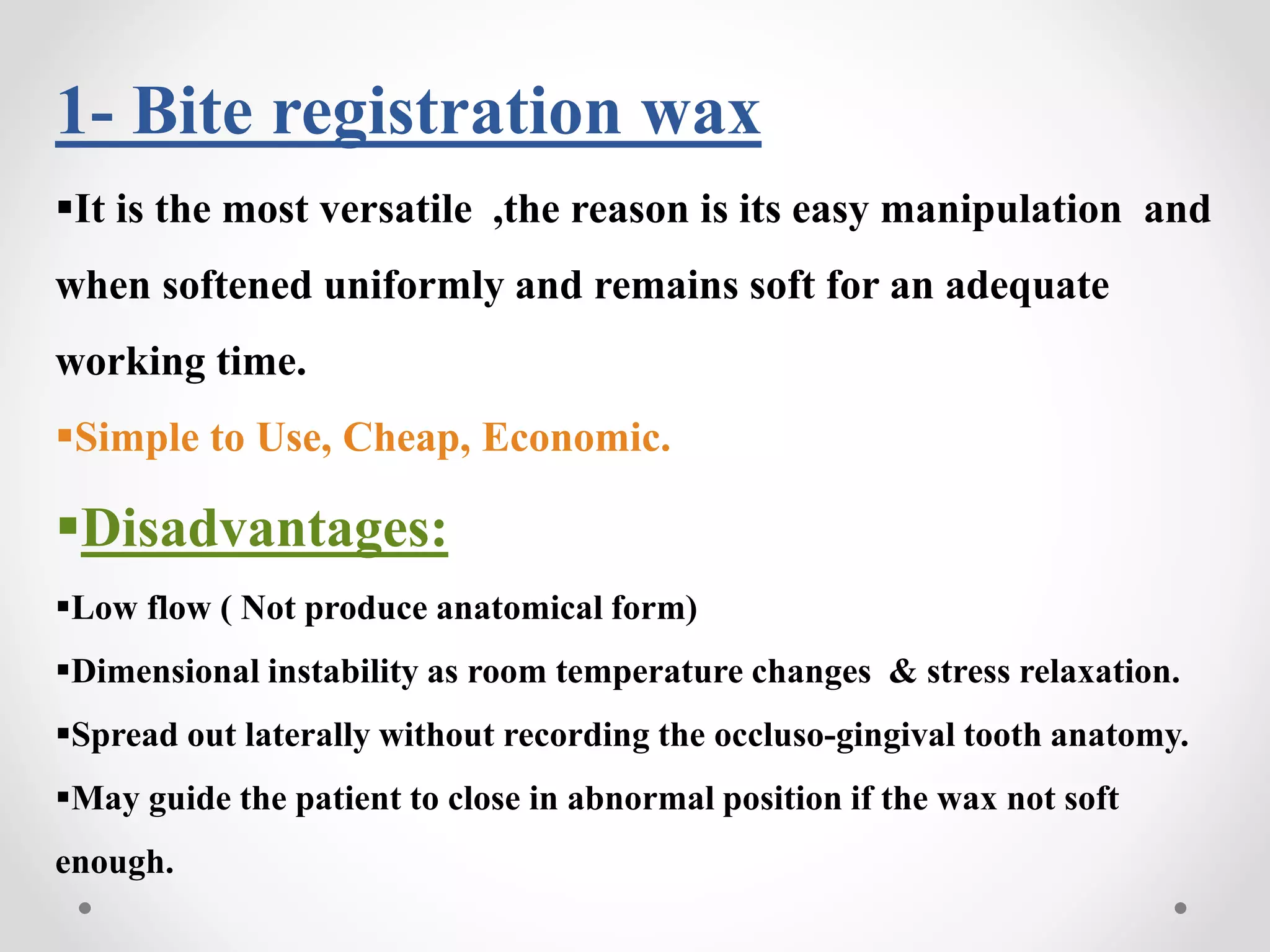 1- Bite registration wax

▪It is the most versatile ,the reason is its easy manipulation and when softened uniformly and remains soft for an adequate working time.

▪Simple to Use, Cheap, Economic.

▪Disadvantages:

▪Low flow ( Not produce anatomical form)

▪Dimensional instability as room temperature changes & stress relaxation.

▪Spread out laterally without recording the occluso-gingival tooth anatomy.

▪May guide the patient to close in abnormal position if the wax not soft enough.